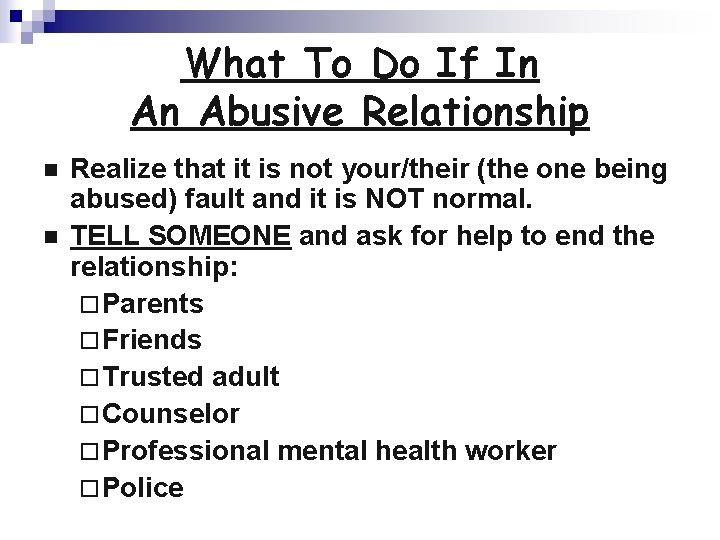 What To Do If In An Abusive Relationship

- Realize that it is not your/their (the one being abused) fault and it is NOT normal.
- TELL SOMEONE and ask for help to end the relationship:
  - Parents
  - Friends
  - Trusted adult
  - Counselor
  - Professional mental health worker
  - Police